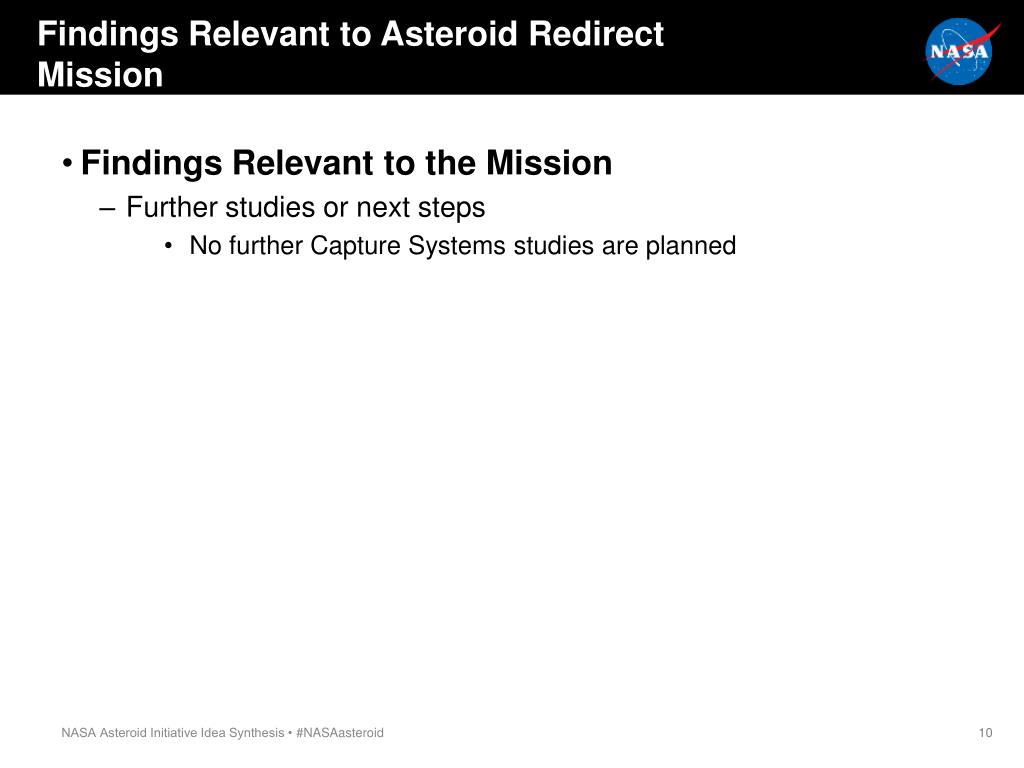 Findings Relevant to Asteroid Redirect Mission

NASA

• Findings Relevant to the Mission
– Further studies or next steps
• No further Capture Systems studies are planned

NASA Asteroid Initiative Idea Synthesis • #NASAasteroid

10